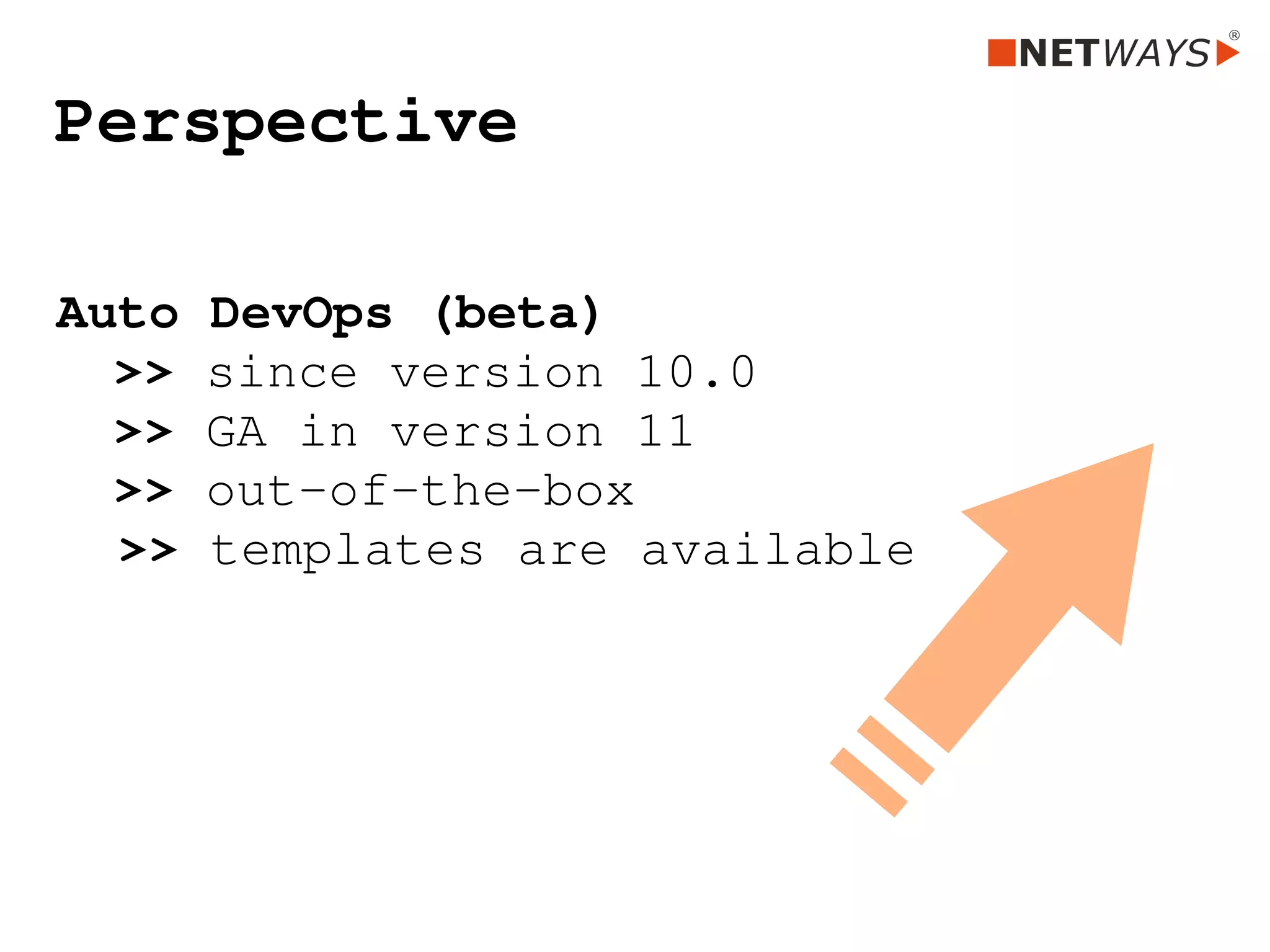 NETWAYS®

Perspective

Auto DevOps (beta)
>> since version 10.0
>> GA in version 11
>> out-of-the-box
>> templates are available